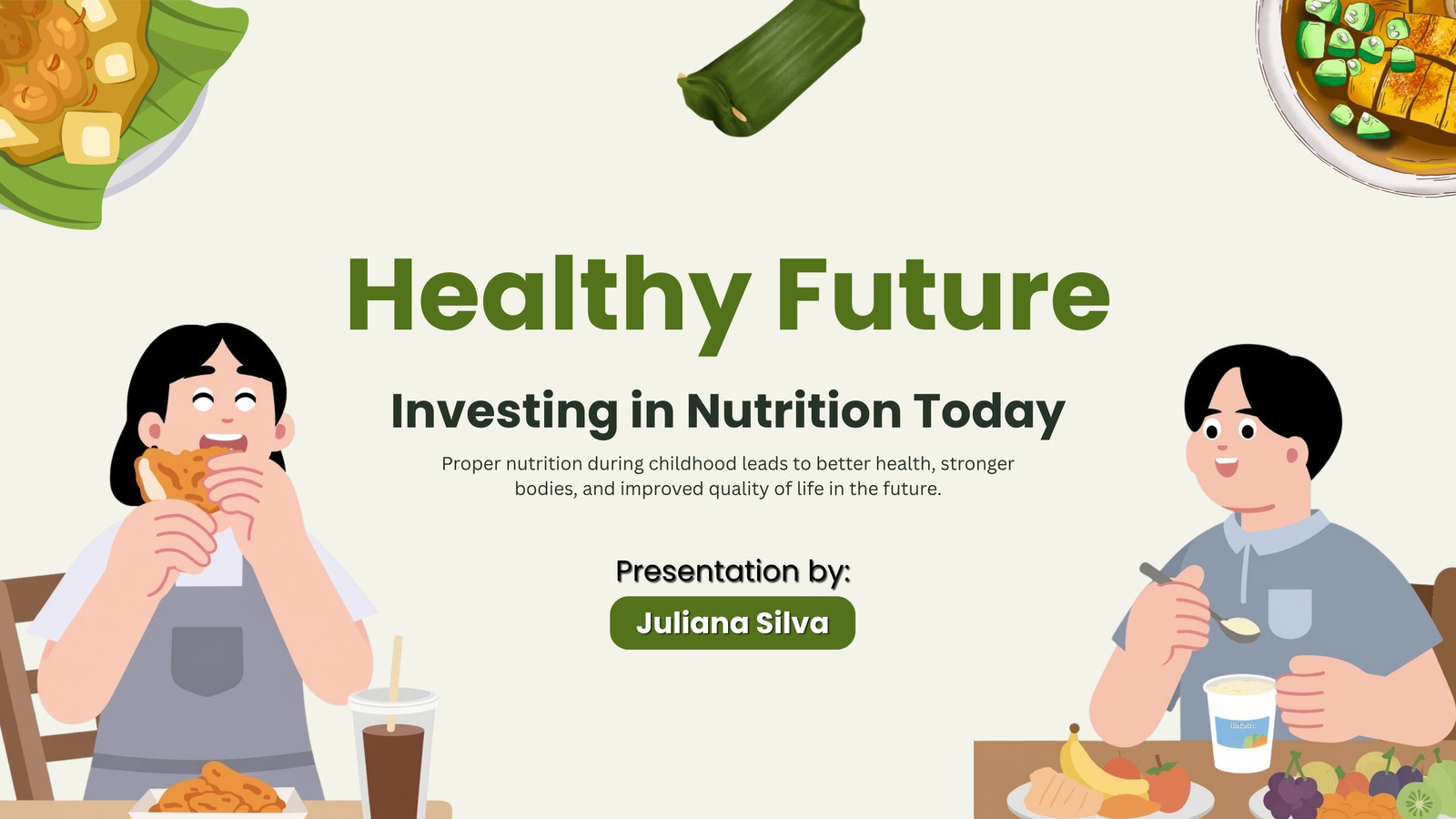 Healthy Future

Investing in Nutrition Today

Proper nutrition during childhood leads to better health, stronger bodies, and improved quality of life in the future.

Presentation by:

Juliana Silva